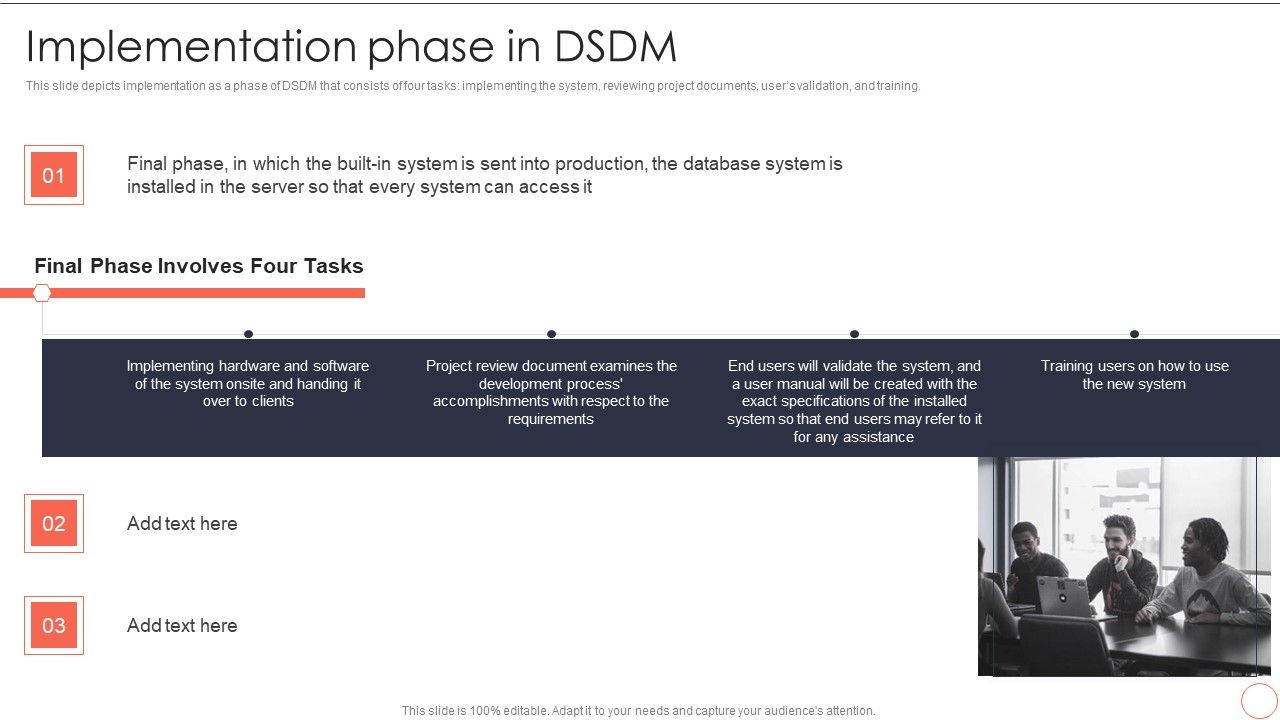 Implementation phase in DSDM

This slide depicts implementation as a phase of DSDM that consists of four tasks: implementing the system, reviewing project documents, user's validation, and training.

01

Final phase, in which the built-in system is sent into production, the database system is installed in the server so that every system can access it

Final Phase Involves Four Tasks

Implementing hardware and software of the system onsite and handing it over to clients

Project review document examines the development process' accomplishments with respect to the requirements

End users will validate the system, and a user manual will be created with the exact specifications of the installed system so that end users may refer to it for any assistance

Training users on how to use the new system

02

Add text here

03

Add text here

This slide is 100% editable. Adapt it to your needs and capture your audience's attention.